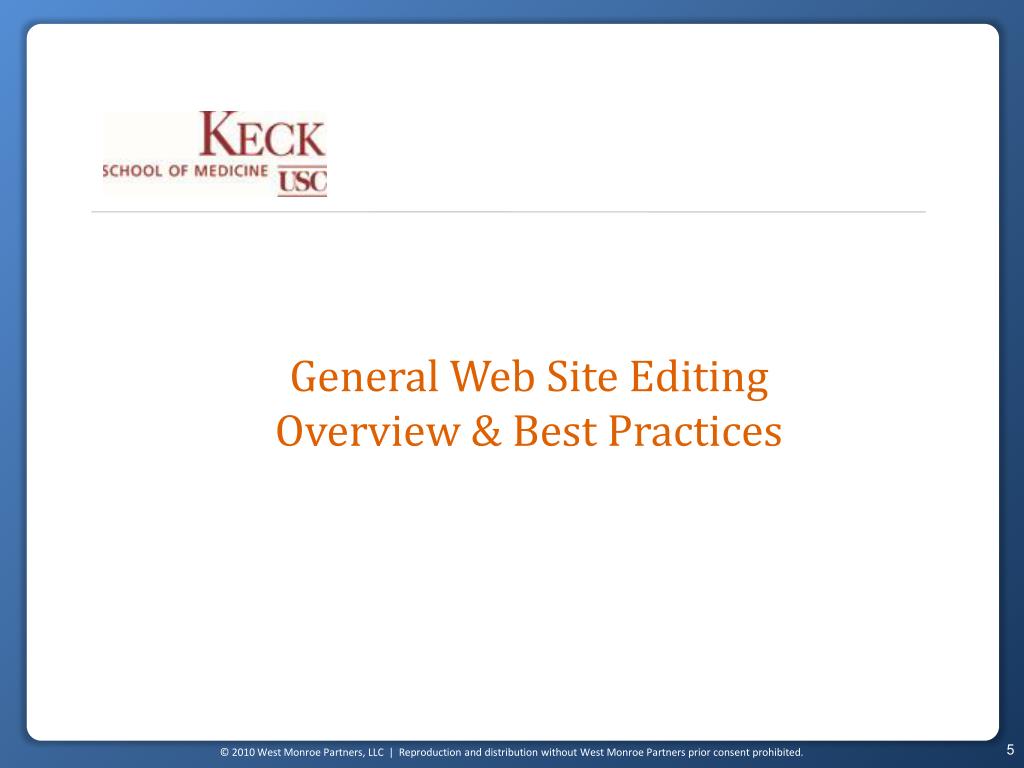 KECK
SCHOOL OF MEDICINE USC

General Web Site Editing
Overview & Best Practices

© 2010 West Monroe Partners, LLC | Reproduction and distribution without West Monroe Partners prior consent prohibited.

5